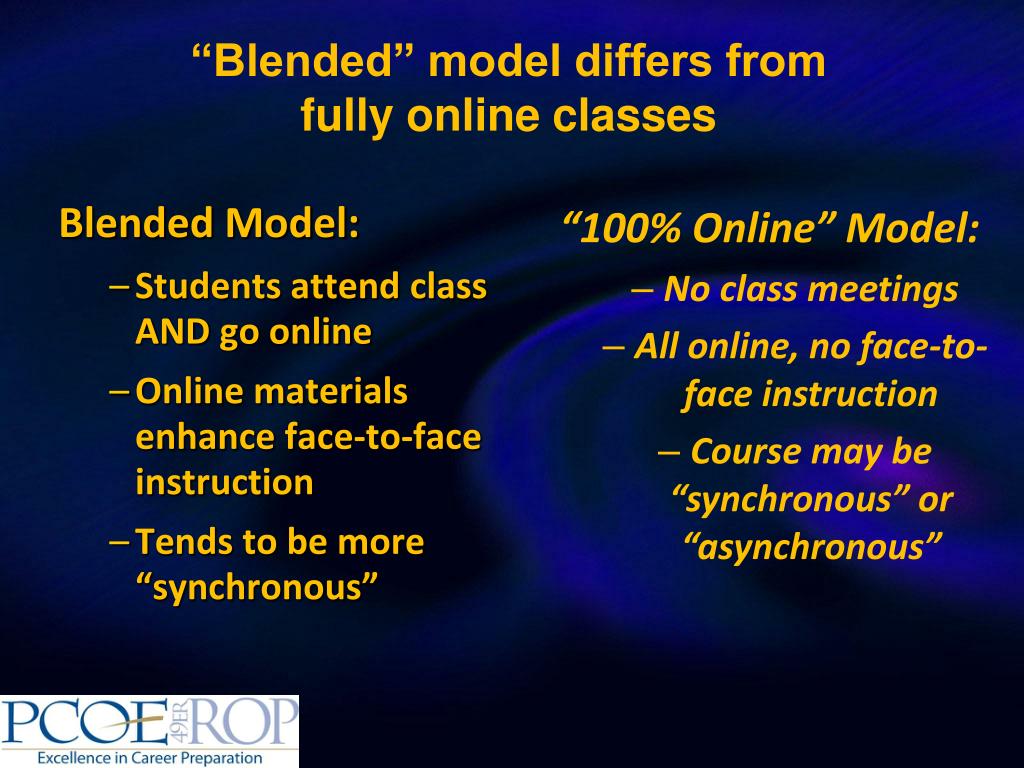 “Blended” model differs from fully online classes

Blended Model:

– Students attend class AND go online

– Online materials enhance face-to-face instruction

– Tends to be more “synchronous”

“100% Online” Model:

– No class meetings

– All online, no face-to-face instruction

– Course may be “synchronous” or “asynchronous”

PCOE 49ER ROP
Excellence in Career Preparation